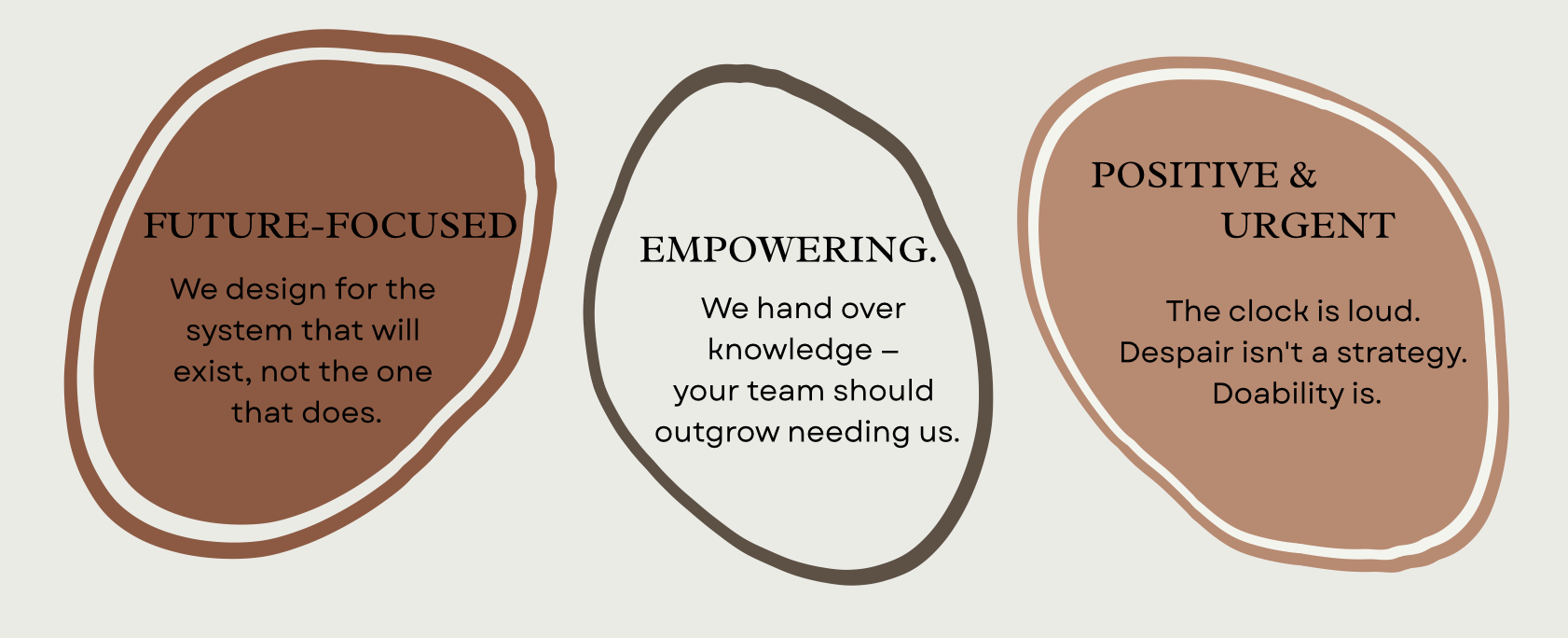 FUTURE-FOCUSED

We design for the system that will exist, not the one that does.

EMPOWERING.

We hand over knowledge – your team should outgrow needing us.

POSITIVE & URGENT

The clock is loud. Despair isn't a strategy. Doability is.